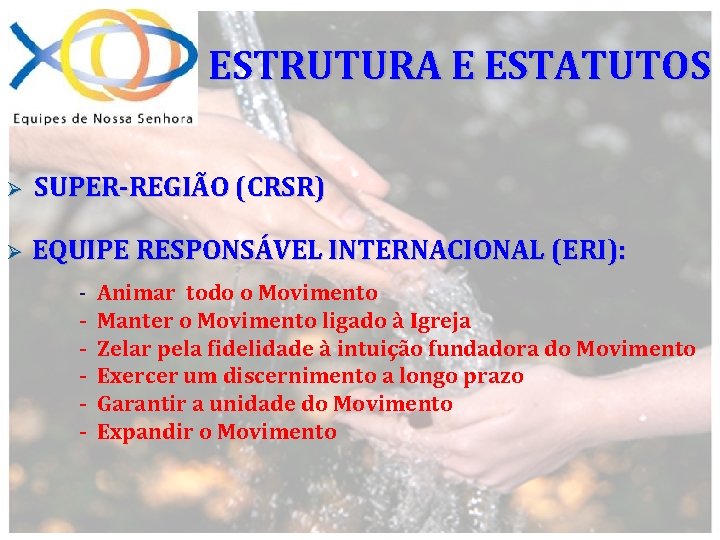 Equipes de Nossa Senhora

ESTRUTURA E ESTATUTOS

➢ SUPER-REGIÃO (CRSR)

➢ EQUIPE RESPONSÁVEL INTERNACIONAL (ERI):

- Animar todo o Movimento
- Manter o Movimento ligado à Igreja
- Zelar pela fidelidade à intuição fundadora do Movimento
- Exercer um discernimento a longo prazo
- Garantir a unidade do Movimento
- Expandir o Movimento